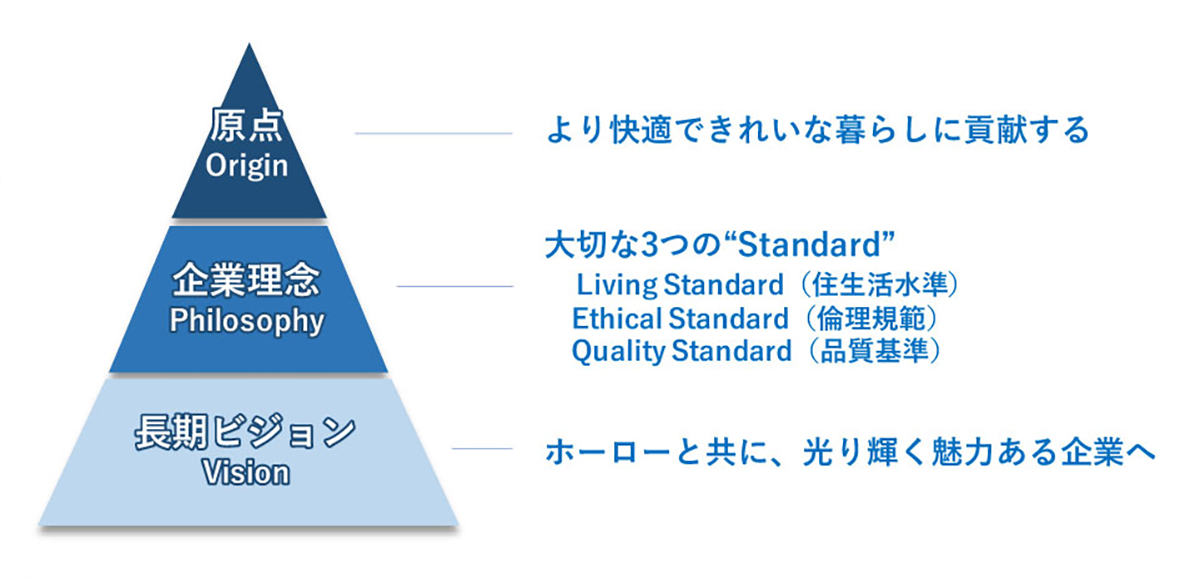 原点
Origin

より快適できれいな暮らしに貢献する

企業理念
Philosophy

大切な3つの“Standard”
Living Standard（住生活水準）
Ethical Standard（倫理規範）
Quality Standard（品質基準）

長期ビジョン
Vision

ホーローと共に、光り輝く魅力ある企業へ